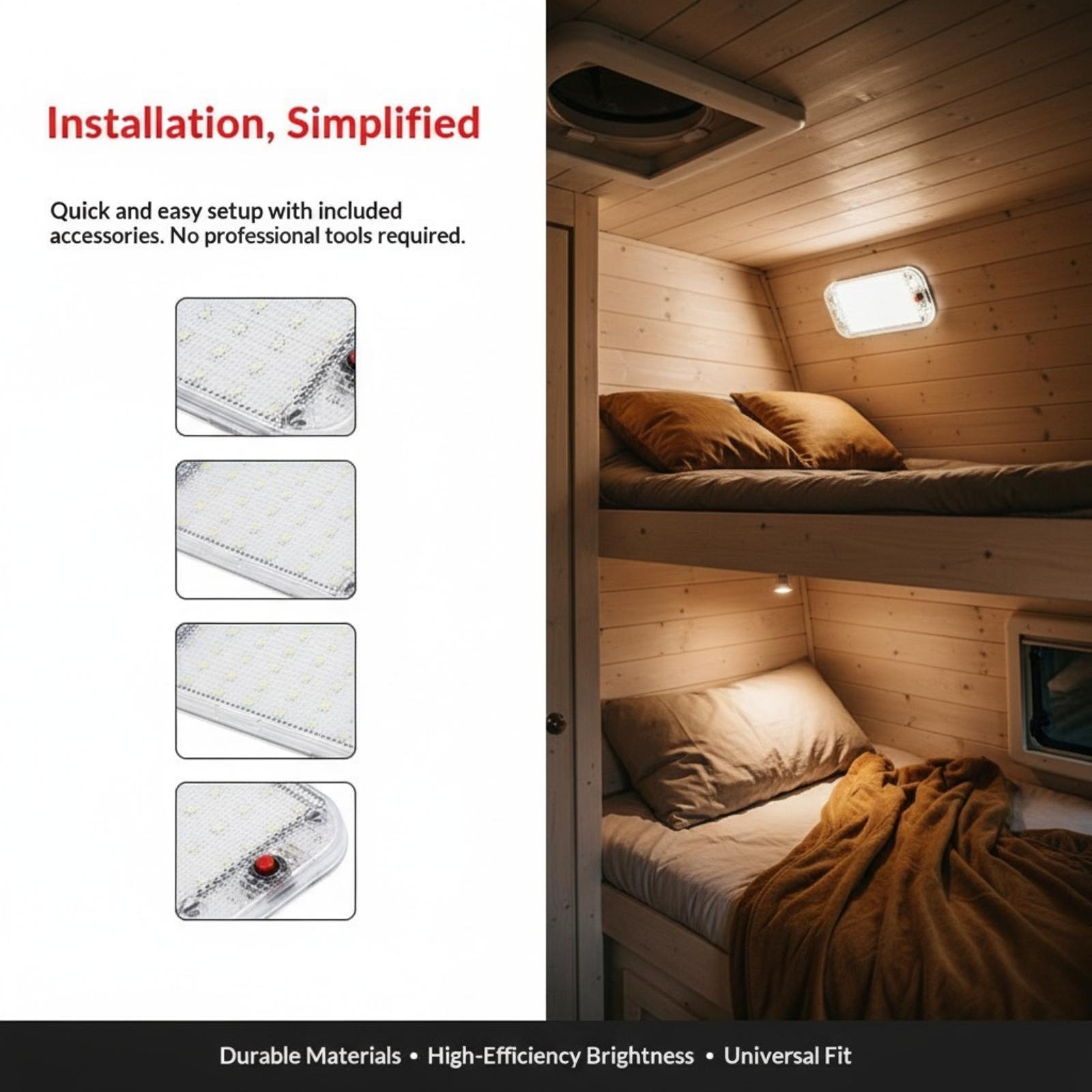 Installation, Simplified

Quick and easy setup with included accessories. No professional tools required.

Durable Materials • High-Efficiency Brightness • Universal Fit